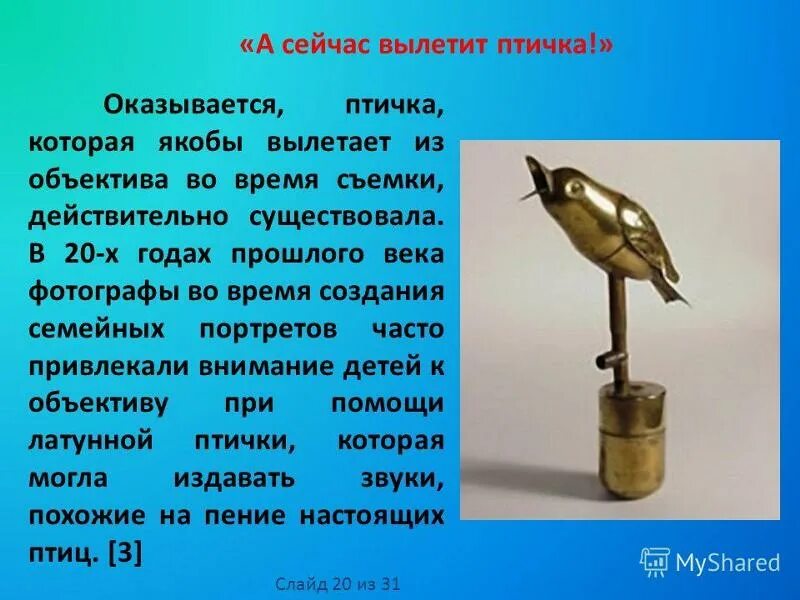 «А сейчас вылетит птичка!»

Оказывается, птичка, которая якобы вылетает из объектива во время съемки, действительно существовала. В 20-х годах прошлого века фотографы во время создания семейных портретов часто привлекали внимание детей к объективу при помощи латунной птички, которая могла издавать звуки, похожие на пение настоящих птиц. [3]

MyShared

Слайд 20 из 31